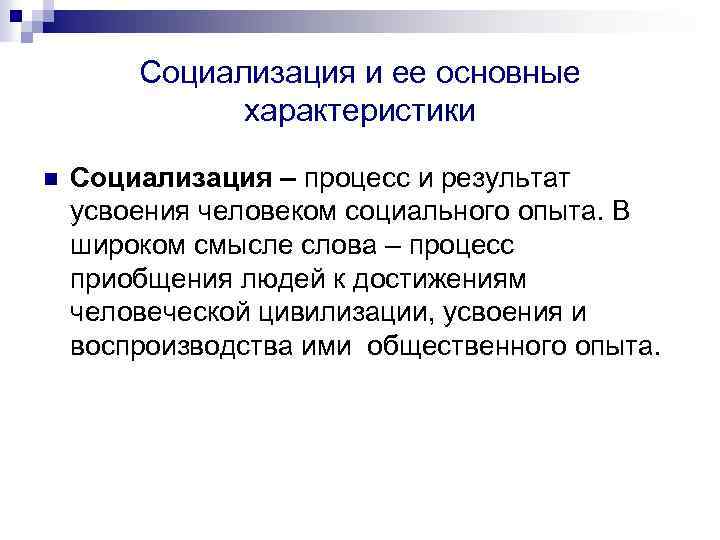 Социализация и ее основные характеристики

Социализация – процесс и результат усвоения человеком социального опыта. В широком смысле слова – процесс приобщения людей к достижениям человеческой цивилизации, усвоения и воспроизводства ими общественного опыта.